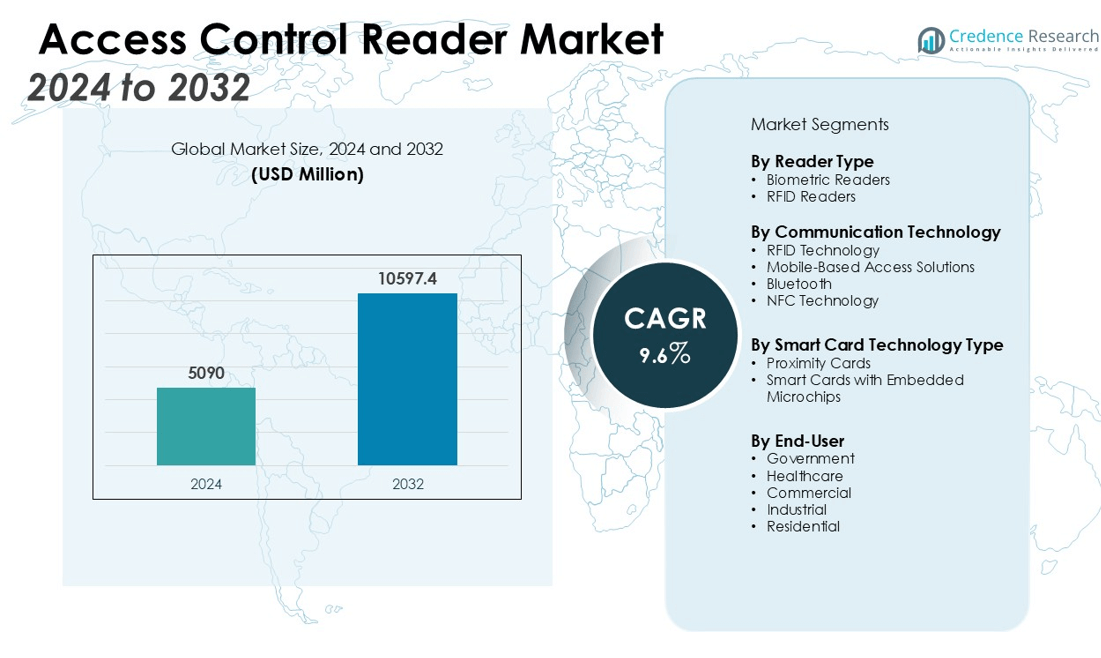 Access Control Reader Market
2024 to 2032

Credence Research
Actionable Insights Delivered

Global Market Size, 2024 and 2032
(USD Million)

5090
10597.4
2024
2032

CAGR
9.6%

Market Segments

By Reader Type
• Biometric Readers
• RFID Readers

By Communication Technology
• RFID Technology
• Mobile-Based Access Solutions
• Bluetooth
• NFC Technology

By Smart Card Technology Type
• Proximity Cards
• Smart Cards with Embedded Microchips

By End-User
• Government
• Healthcare
• Commercial
• Industrial
• Residential